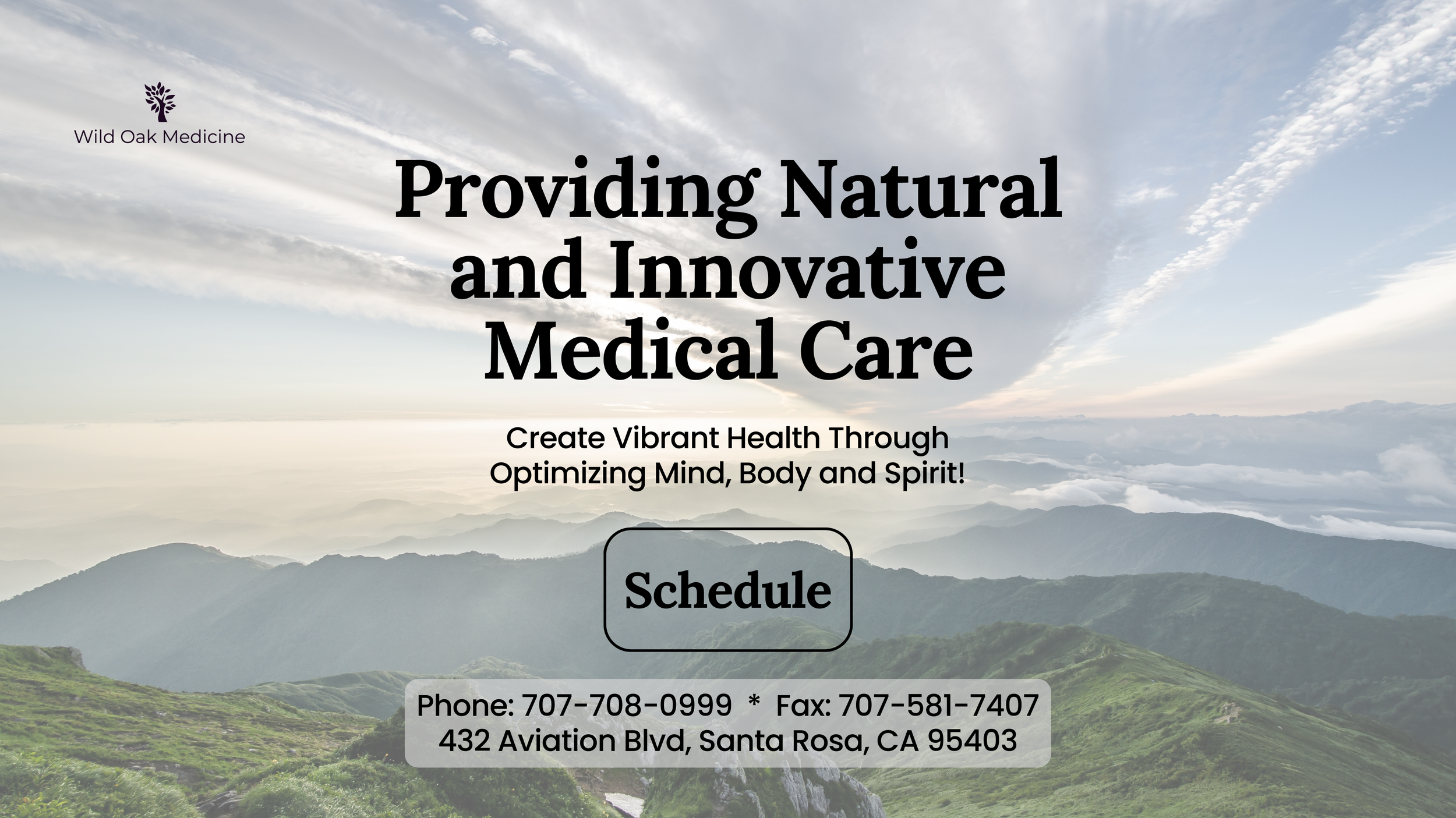 Wild Oak Medicine

Providing Natural and Innovative Medical Care

Create Vibrant Health Through Optimizing Mind, Body and Spirit!

Schedule

Phone: 707-708-0999 * Fax: 707-581-7407
432 Aviation Blvd, Santa Rosa, CA 95403